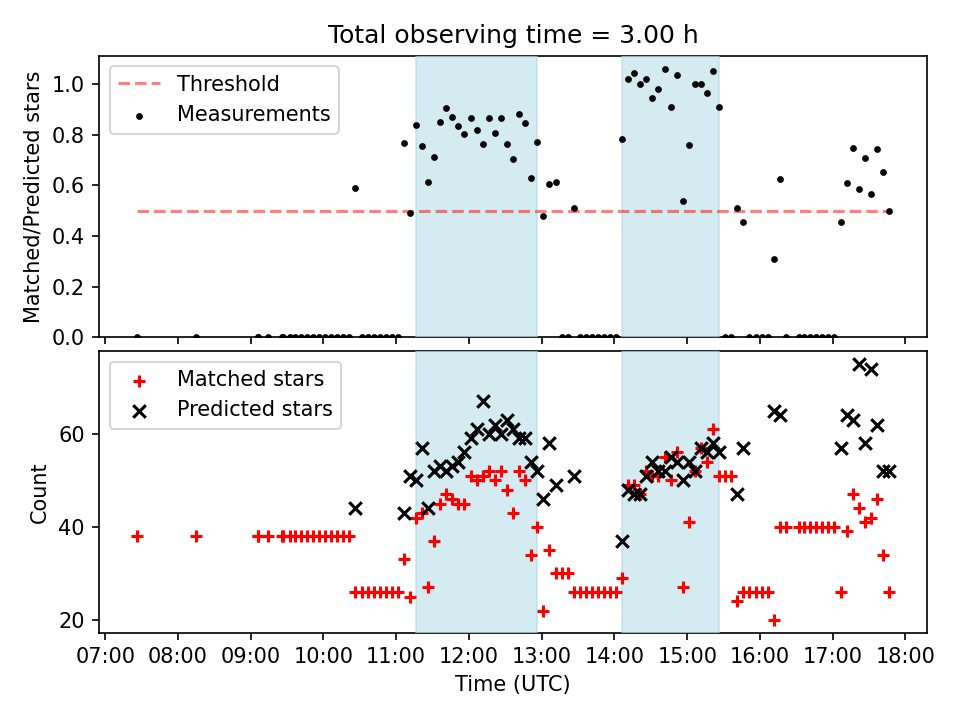 Total observing time = 3.00 h

Threshold
Measurements

Matched/Predicted stars

1.0
0.8
0.6
0.4
0.2
0.0

Matched stars
Predicted stars

Count

60
40
20

07:00 08:00 09:00 10:00 11:00 12:00 13:00 14:00 15:00 16:00 17:00 18:00

Time (UTC)